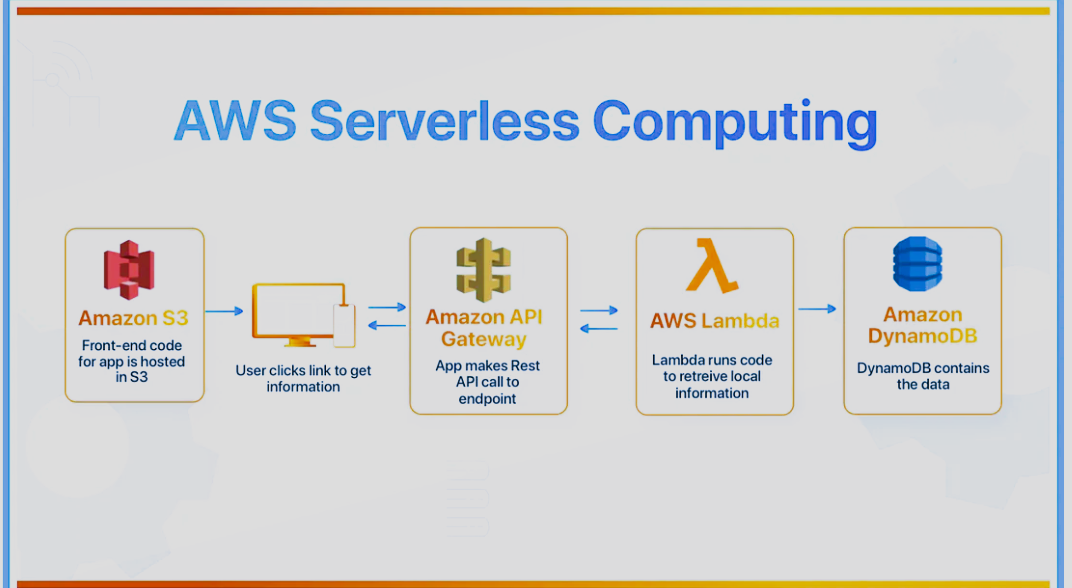 AWS Serverless Computing

Amazon S3
Front-end code for app is hosted in S3

User clicks link to get information

Amazon API Gateway
App makes Rest API call to endpoint

AWS Lambda
Lambda runs code to retreive local information

Amazon DynamoDB
DynamoDB contains the data